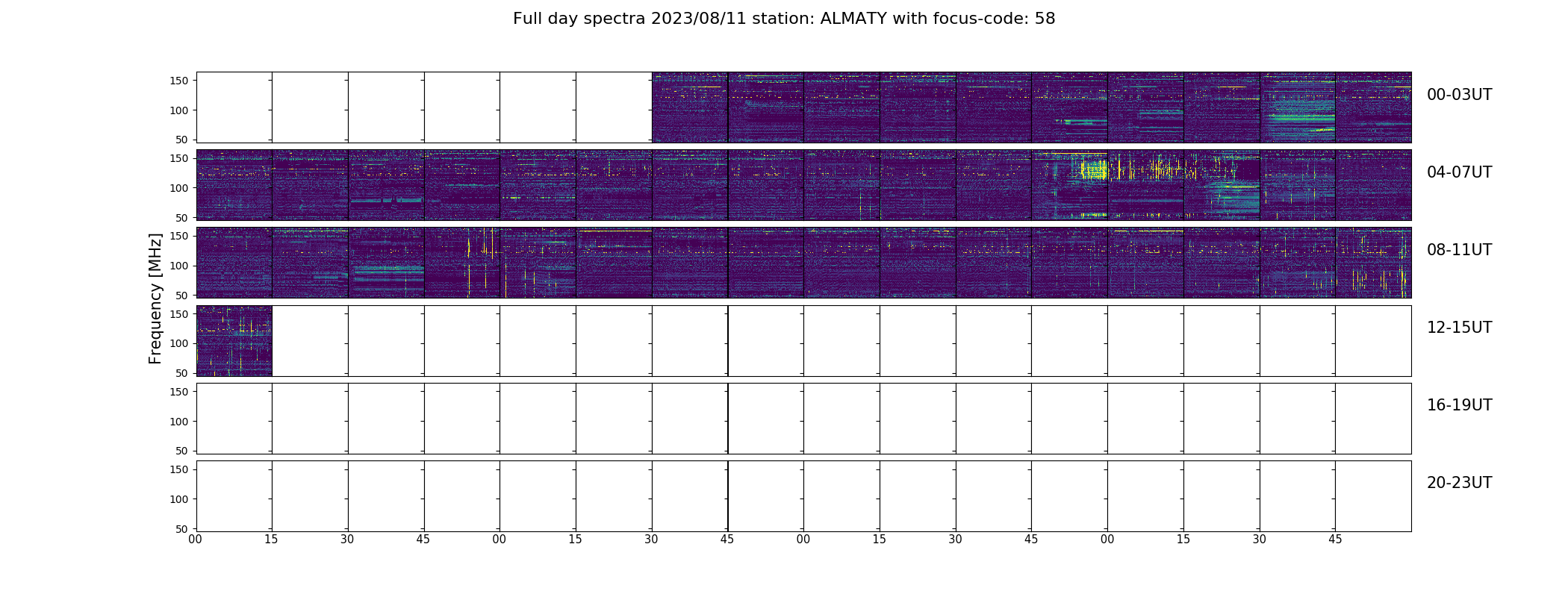 Full day spectra 2023/08/11 station: ALMATY with focus-code: 58

Frequency [MHz]

150
100
50
00-03UT

150
100
50
04-07UT

150
100
50
08-11UT

150
100
50
12-15UT

150
100
50
16-19UT

150
100
50
20-23UT

00 15 30 45 00 15 30 45 00 15 30 45 00 15 30 45